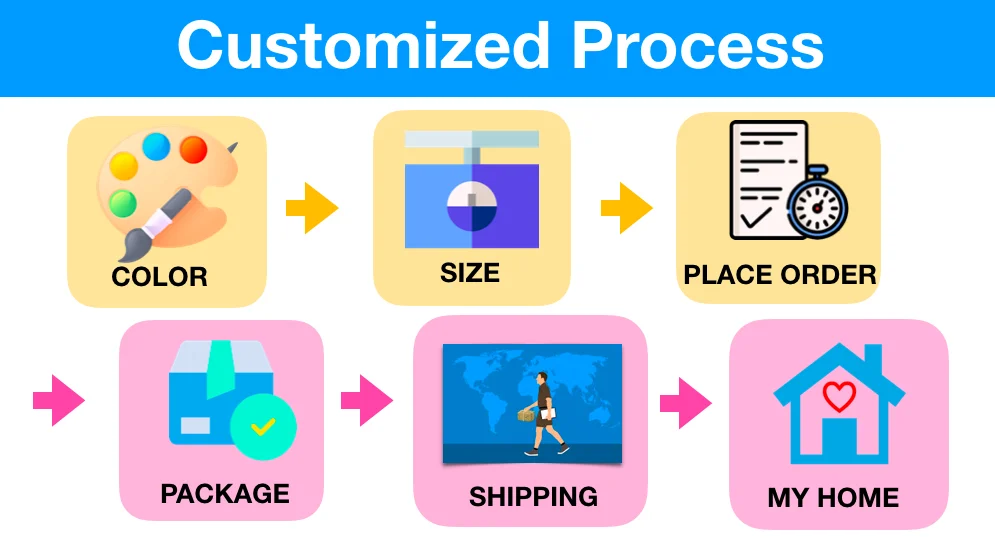 Customized Process

COLOR

SIZE

PLACE ORDER

PACKAGE

SHIPPING

MY HOME